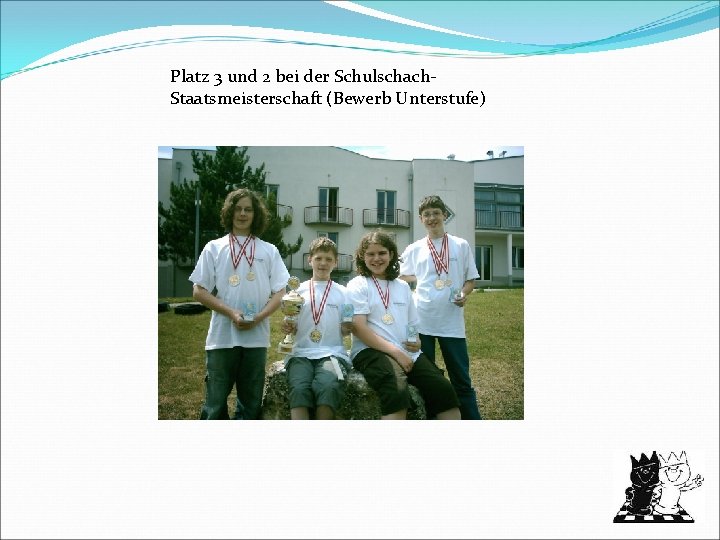 Platz 3 und 2 bei der Schulschach-Staatsmeisterschaft (Bewerb Unterstufe)